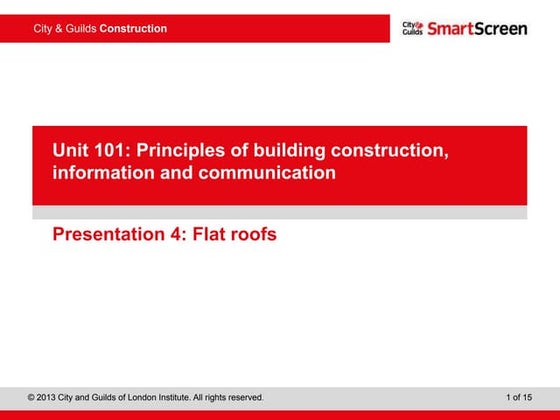 City & Guilds Construction

City & Guilds SmartScreen

Unit 101: Principles of building construction, information and communication

Presentation 4: Flat roofs

© 2013 City and Guilds of London Institute. All rights reserved.

1 of 15